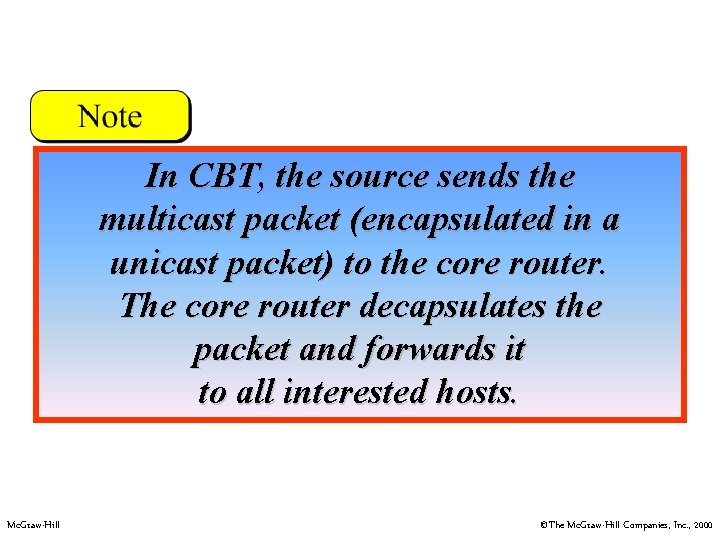 Note

In CBT, the source sends the multicast packet (encapsulated in a unicast packet) to the core router. The core router decapsulates the packet and forwards it to all interested hosts.

McGraw-Hill

©The McGraw-Hill Companies, Inc., 2000